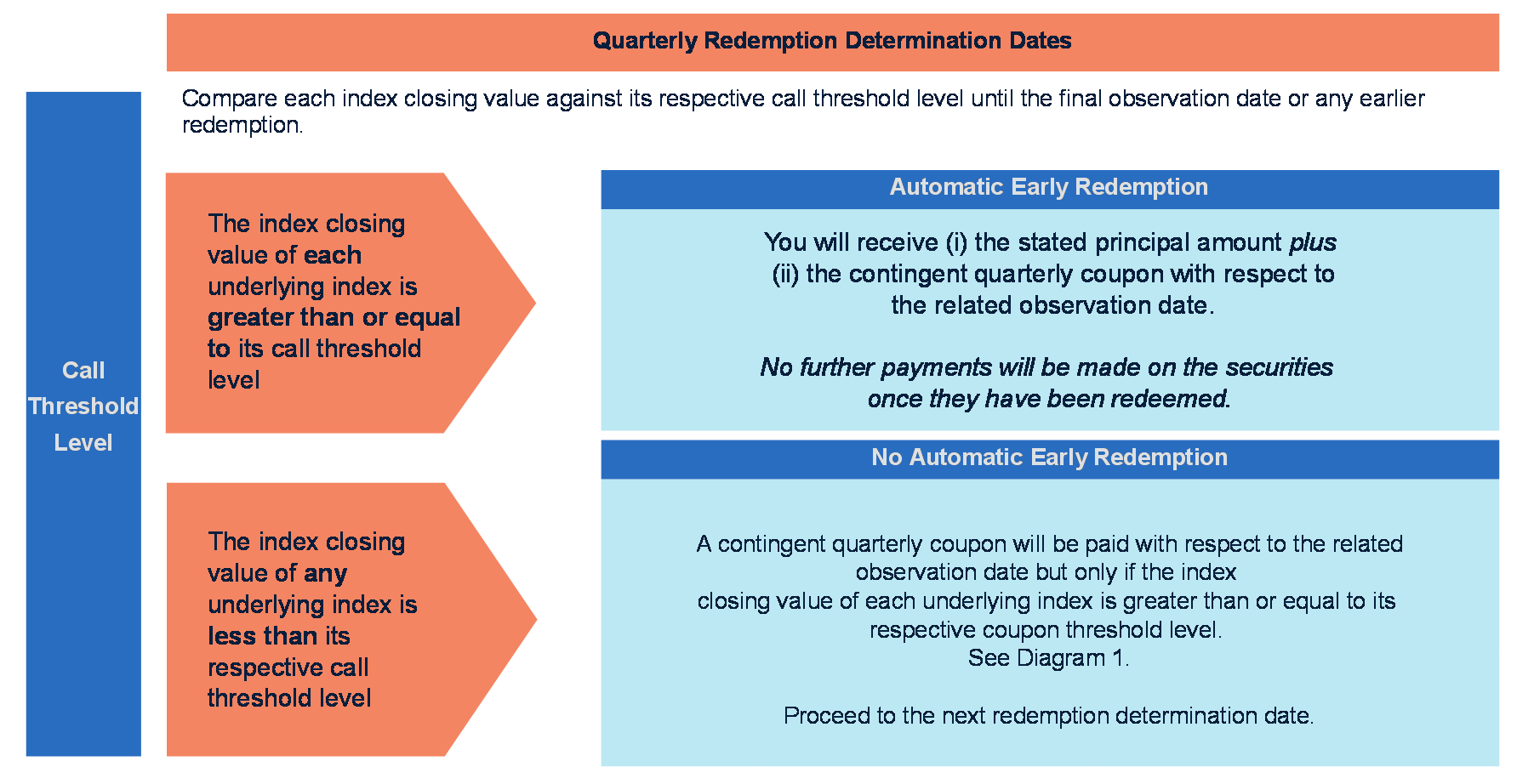 Quarterly Redemption Determination Dates

Compare each index closing value against its respective call threshold level until the final observation date or any earlier redemption.

Call Threshold Level

The index closing value of each underlying index is greater than or equal to its call threshold level

Automatic Early Redemption

You will receive (i) the stated principal amount plus (ii) the contingent quarterly coupon with respect to the related observation date.

No further payments will be made on the securities once they have been redeemed.

The index closing value of any underlying index is less than its respective call threshold level

No Automatic Early Redemption

A contingent quarterly coupon will be paid with respect to the related observation date but only if the index closing value of each underlying index is greater than or equal to its respective coupon threshold level. See Diagram 1.

Proceed to the next redemption determination date.